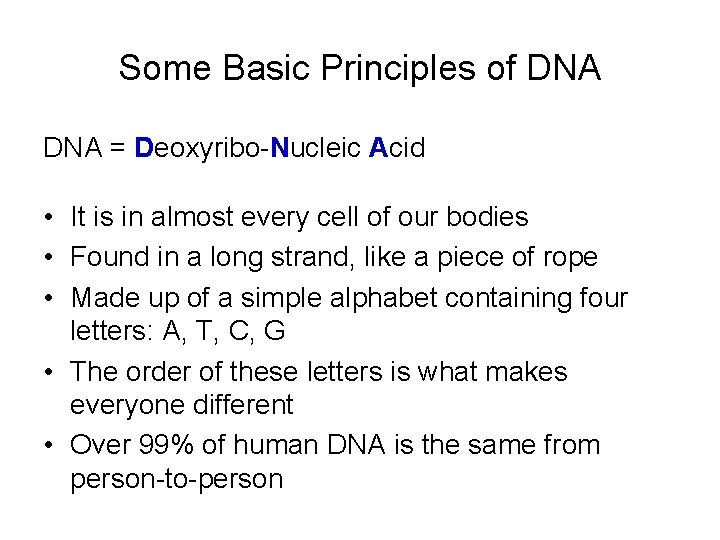 Some Basic Principles of DNA

DNA = Deoxyribo-Nucleic Acid

• It is in almost every cell of our bodies
• Found in a long strand, like a piece of rope
• Made up of a simple alphabet containing four letters: A, T, C, G
• The order of these letters is what makes everyone different
• Over 99% of human DNA is the same from person-to-person